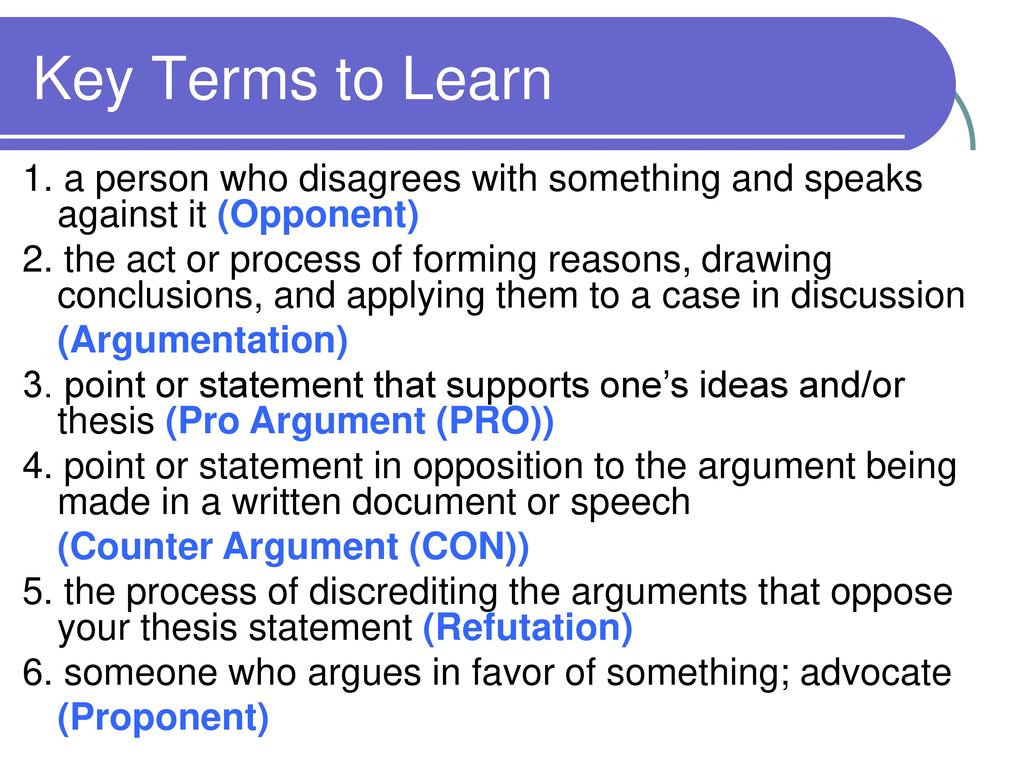 Key Terms to Learn

1. a person who disagrees with something and speaks against it (Opponent)

2. the act or process of forming reasons, drawing conclusions, and applying them to a case in discussion
(Argumentation)

3. point or statement that supports one's ideas and/or thesis (Pro Argument (PRO))

4. point or statement in opposition to the argument being made in a written document or speech
(Counter Argument (CON))

5. the process of discrediting the arguments that oppose your thesis statement (Refutation)

6. someone who argues in favor of something; advocate
(Proponent)